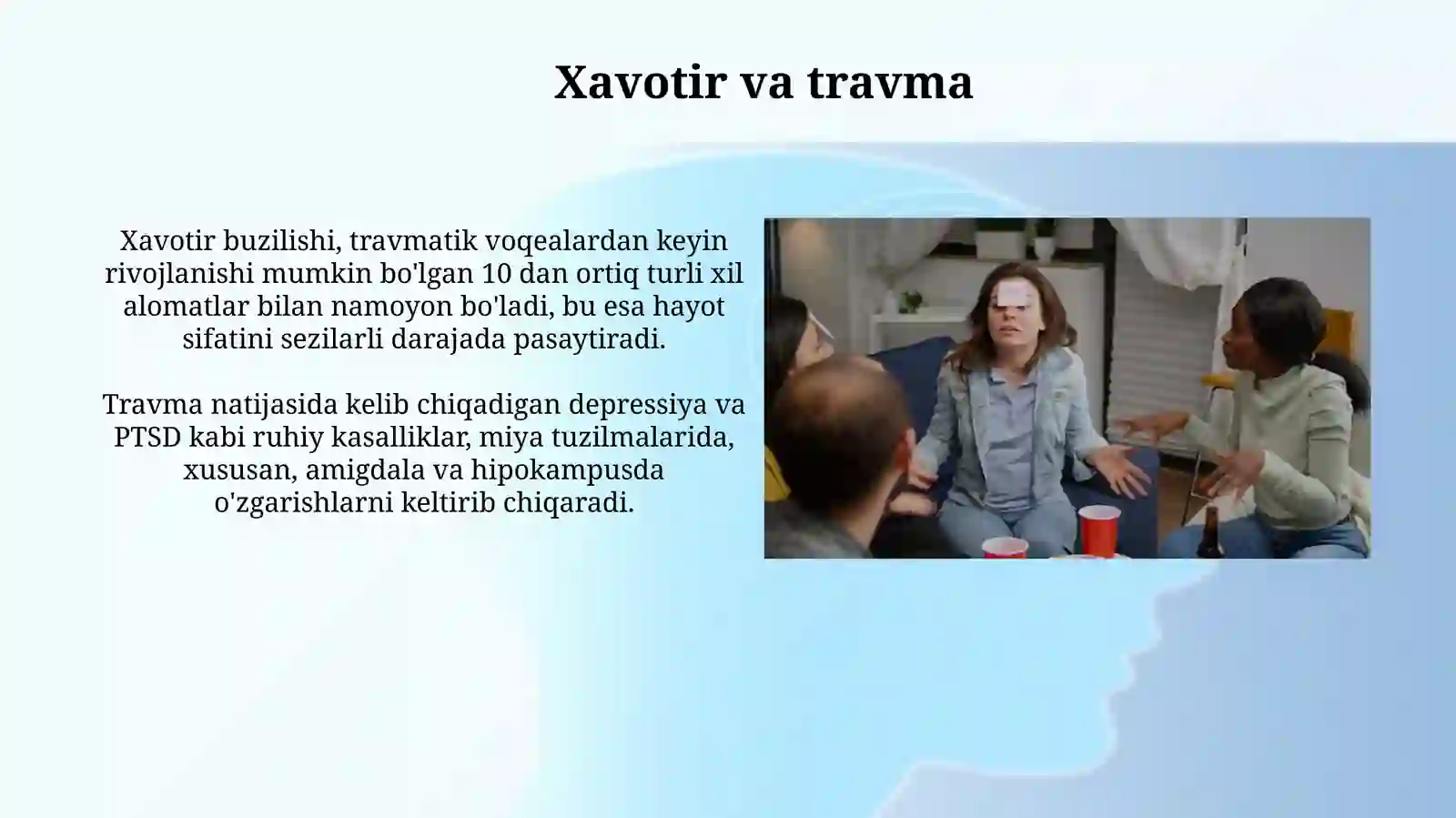 Xavotir va travma

Xavotir buzilishi, travmatik voqealardan keyin rivojlanishi mumkin bo'lgan 10 dan ortiq turli xil alomatlar bilan namoyon bo'ladi, bu esa hayot sifatini sezilarli darajada pasaytiradi.

Travma natijasida kelib chiqadigan depressiya va PTSD kabi ruhiy kasalliklar, miya tuzilmalarida, xususan, amigdala va hipokampusda o'zgarishlarni keltirib chiqaradi.